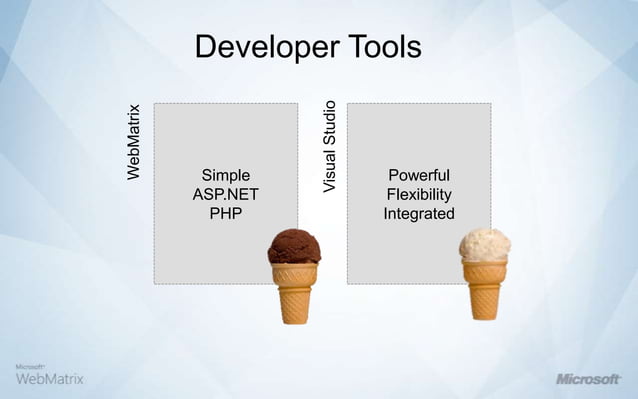 Developer Tools

WebMatrix

Simple
ASP.NET
PHP

Visual Studio

Powerful
Flexibility
Integrated

Microsoft
WebMatrix

Microsoft